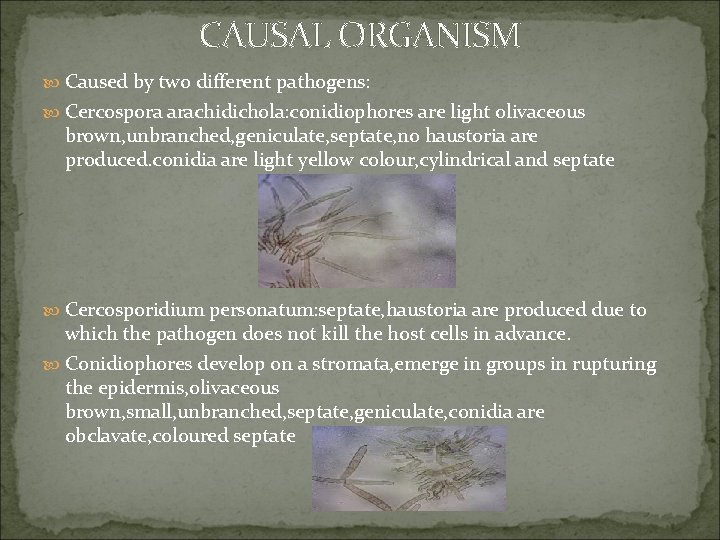 CAUSAL ORGANISM

Caused by two different pathogens:

Cercospora arachidichola:conidiophores are light olivaceous brown,unbranched,geniculate,septate,no haustoria are produced.conidia are light yellow colour,cylindrical and septate

Cercosporidium personatum:septate,haustoria are produced due to which the pathogen does not kill the host cells in advance.

Conidiophores develop on a stromata,emerge in groups in rupturing the epidermis,olivaceous brown,small,unbranched,septate,geniculate,conidia are obclavate,coloured septate